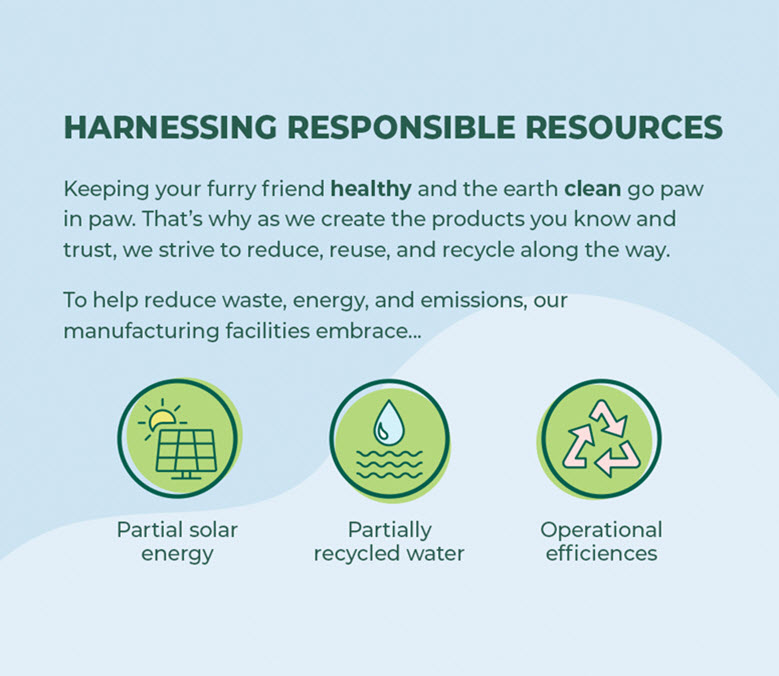 HARNESSING RESPONSIBLE RESOURCES

Keeping your furry friend healthy and the earth clean go paw in paw. That's why as we create the products you know and trust, we strive to reduce, reuse, and recycle along the way.

To help reduce waste, energy, and emissions, our manufacturing facilities embrace...

Partial solar energy

Partially recycled water

Operational efficiences